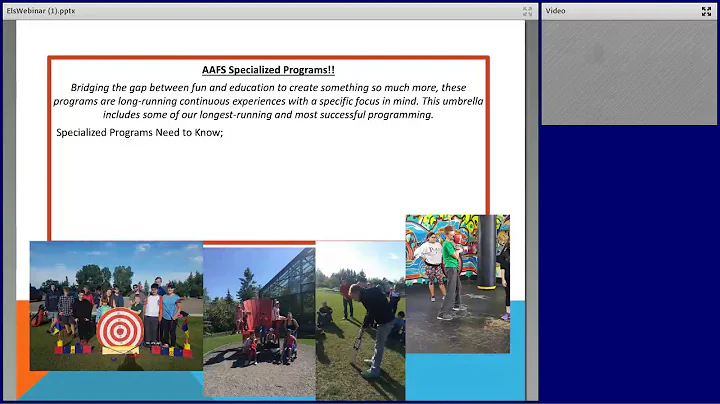 ElsWebinar (1).pptx

Video

AAFS Specialized Programs!!

Bridging the gap between fun and education to create something so much more, these programs are long-running continuous experiences with a specific focus in mind. This umbrella includes some of our longest-running and most successful programming.

Specialized Programs Need to Know;